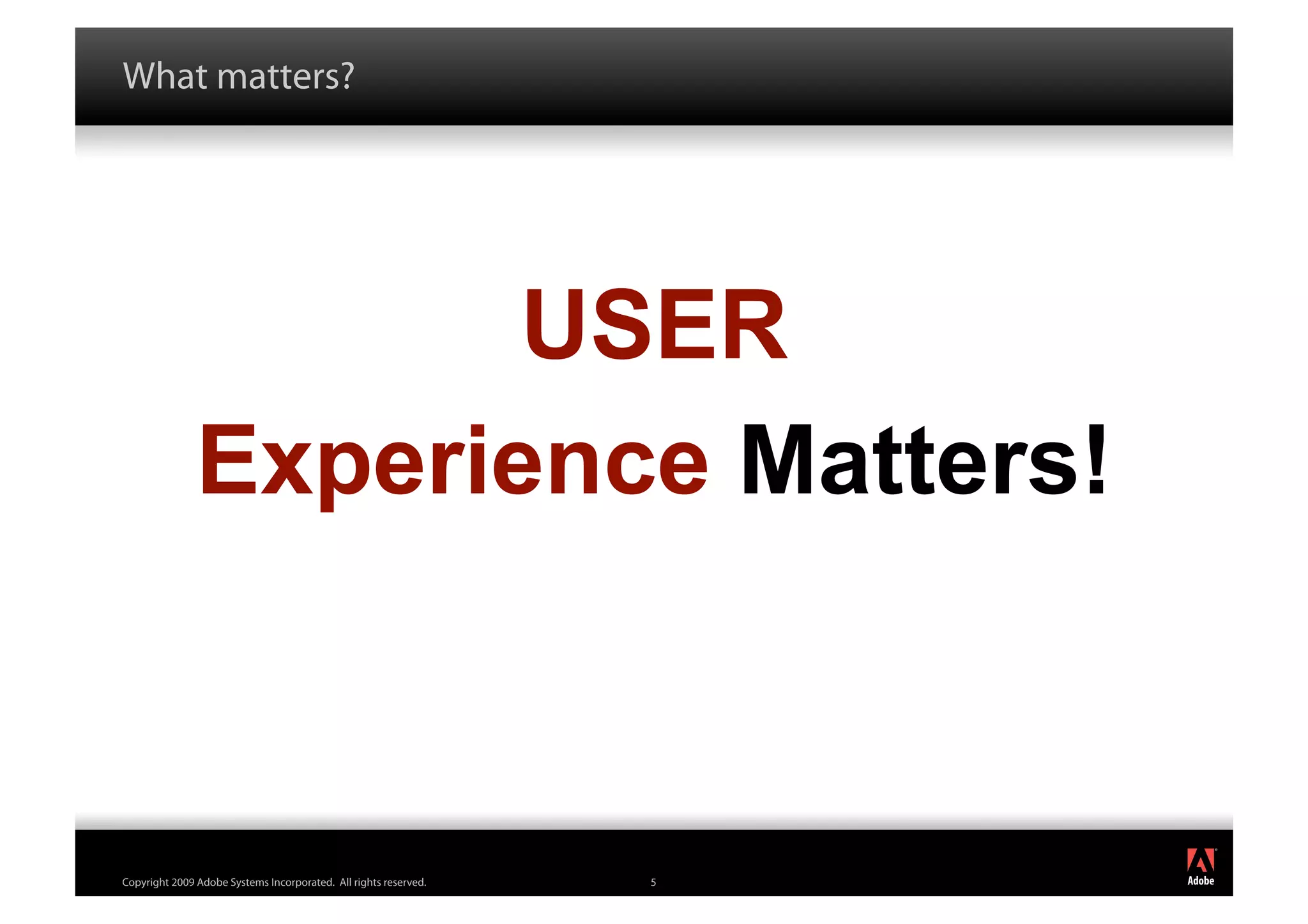 What matters?

USER
Experience Matters!

Copyright 2009 Adobe Systems Incorporated. All rights reserved.
5
Adobe